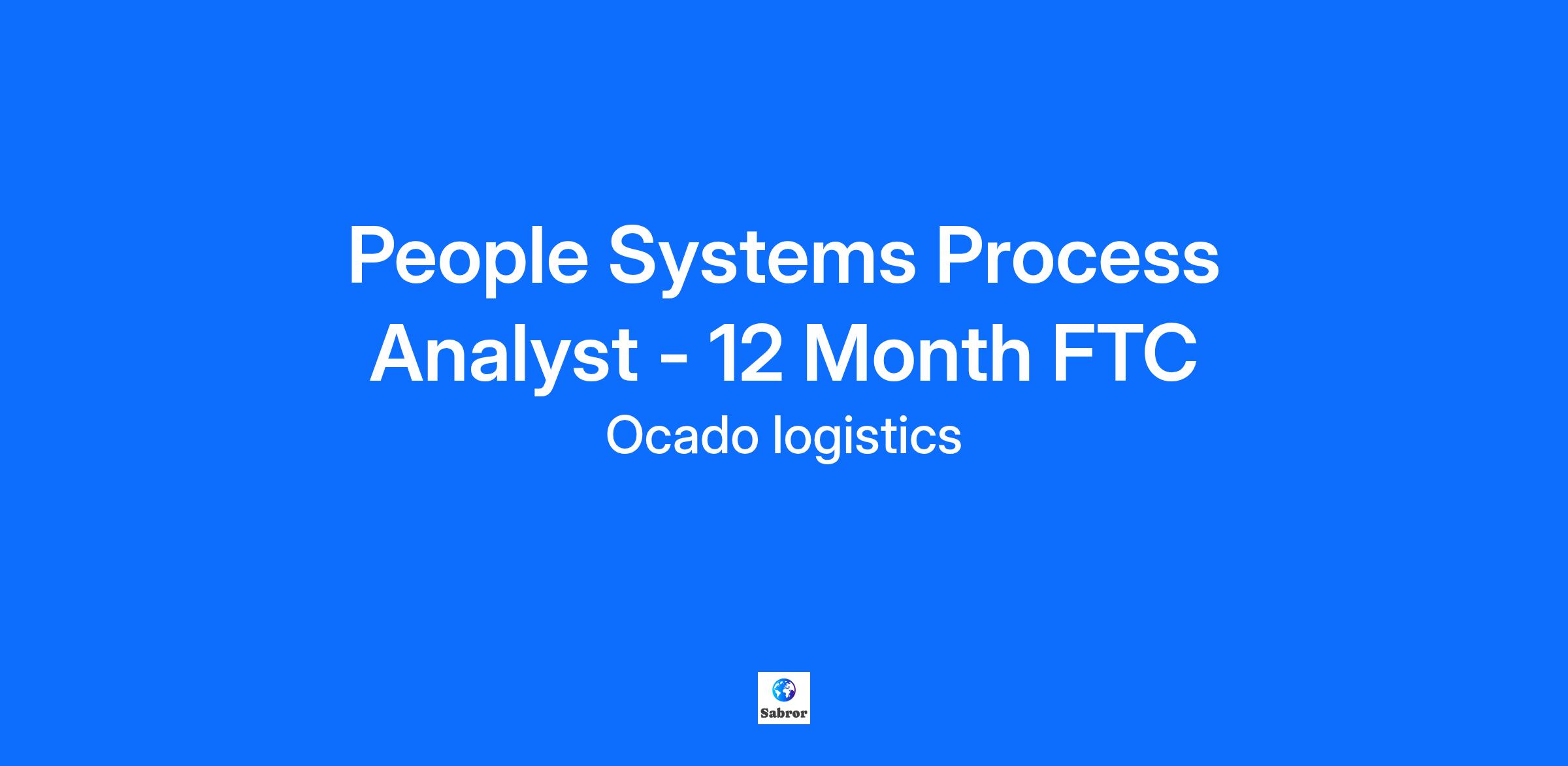 People Systems Process Analyst - 12 Month FTC

Ocado logistics

Sabror